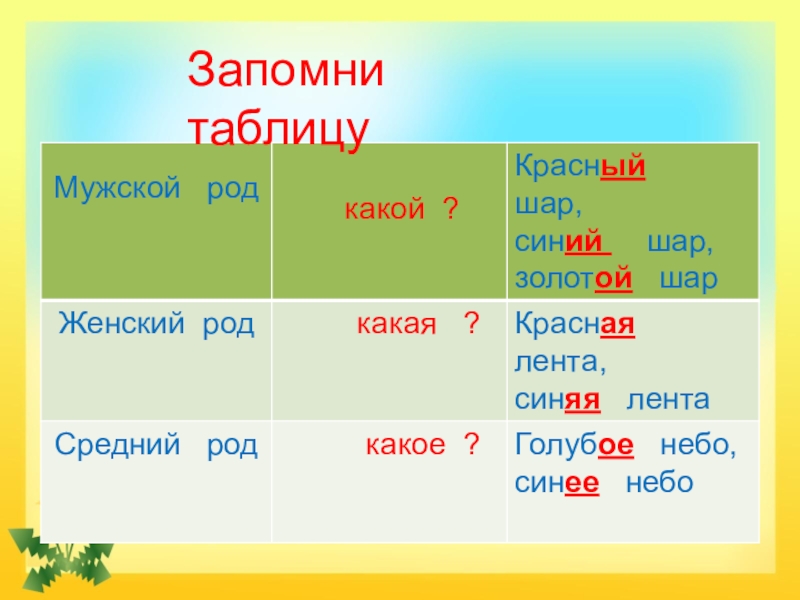 Запомни таблицу

| Мужской род | какой ? | Красный шар, синий шар, золотой шар |
|---|---|---|
| Женский род | какая ? | Красная лента, синяя лента |
| Средний род | какое ? | Голубое небо, синее небо |